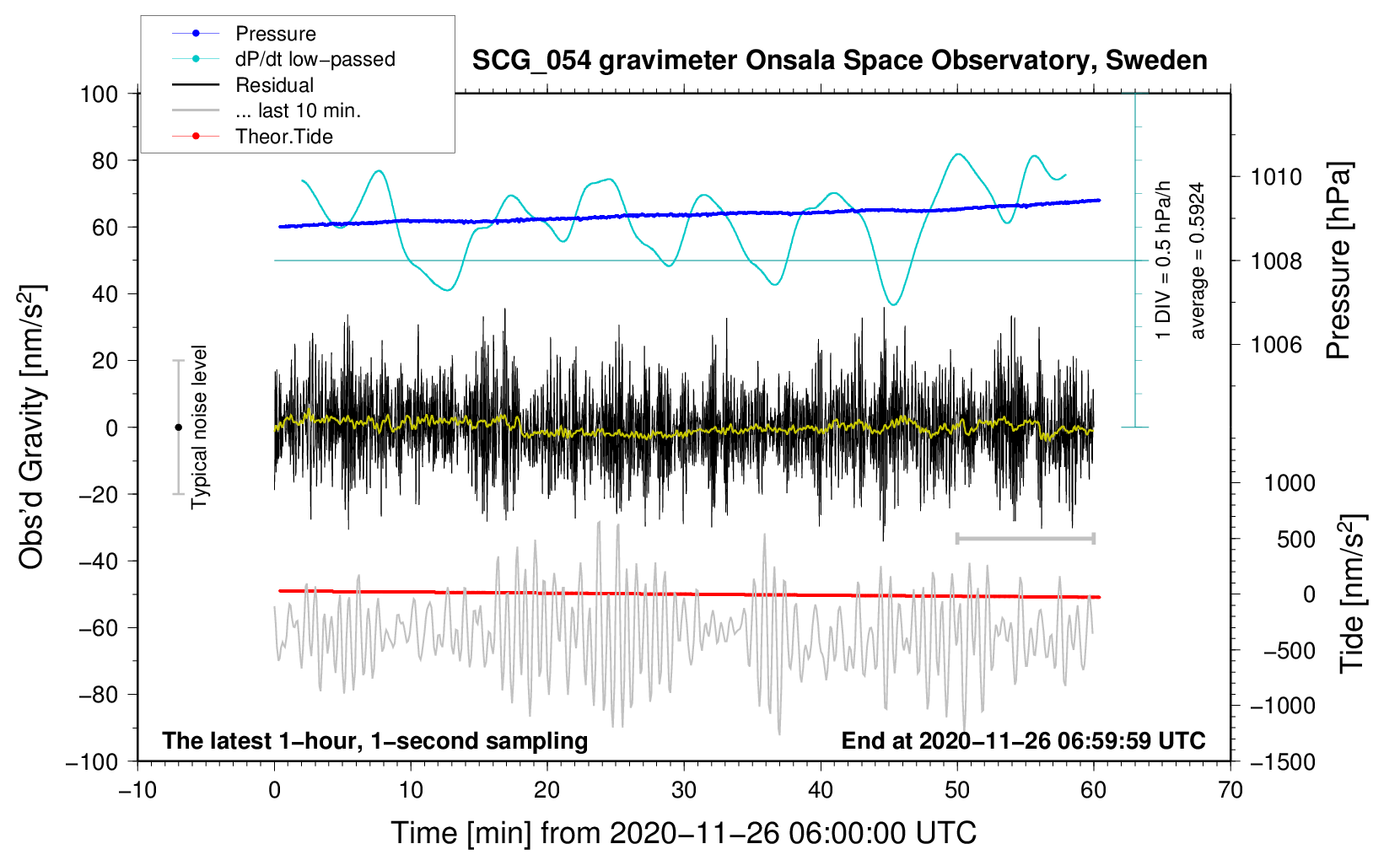 Pressure
dP/dt low−passed
Residual
... last 10 min.
Theor.Tide

SCG_054 gravimeter Onsala Space Observatory, Sweden

100
80
60
40
20
0
−20
−40
−60
−80
−100

Obs'd Gravity [nm/s$^2$]

Typical noise level

1 DIV = 0.5 hPa/h
average = 0.5924

1010
1008
1006

Pressure [hPa]

1000
500
0
−500
−1000
−1500

Tide [nm/s$^2$]

The latest 1−hour, 1−second sampling

End at 2020−11−26 06:59:59 UTC

−10
0
10
20
30
40
50
60
70

Time [min] from 2020−11−26 06:00:00 UTC